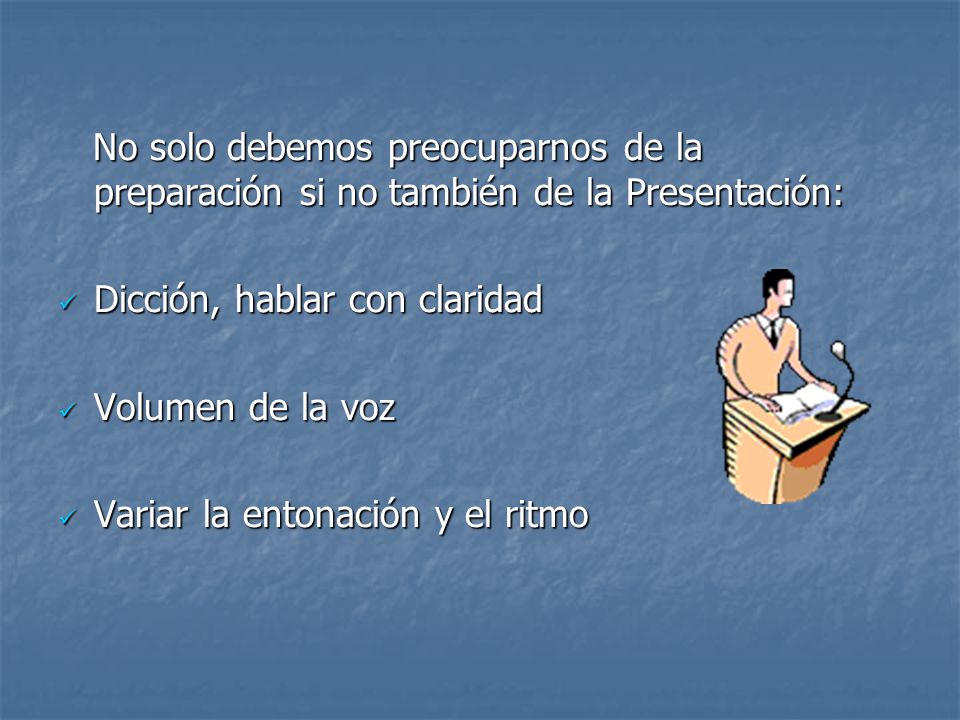 No solo debemos preocuparnos de la preparación si no también de la Presentación:

✓ Dicción, hablar con claridad

✓ Volumen de la voz

✓ Variar la entonación y el ritmo